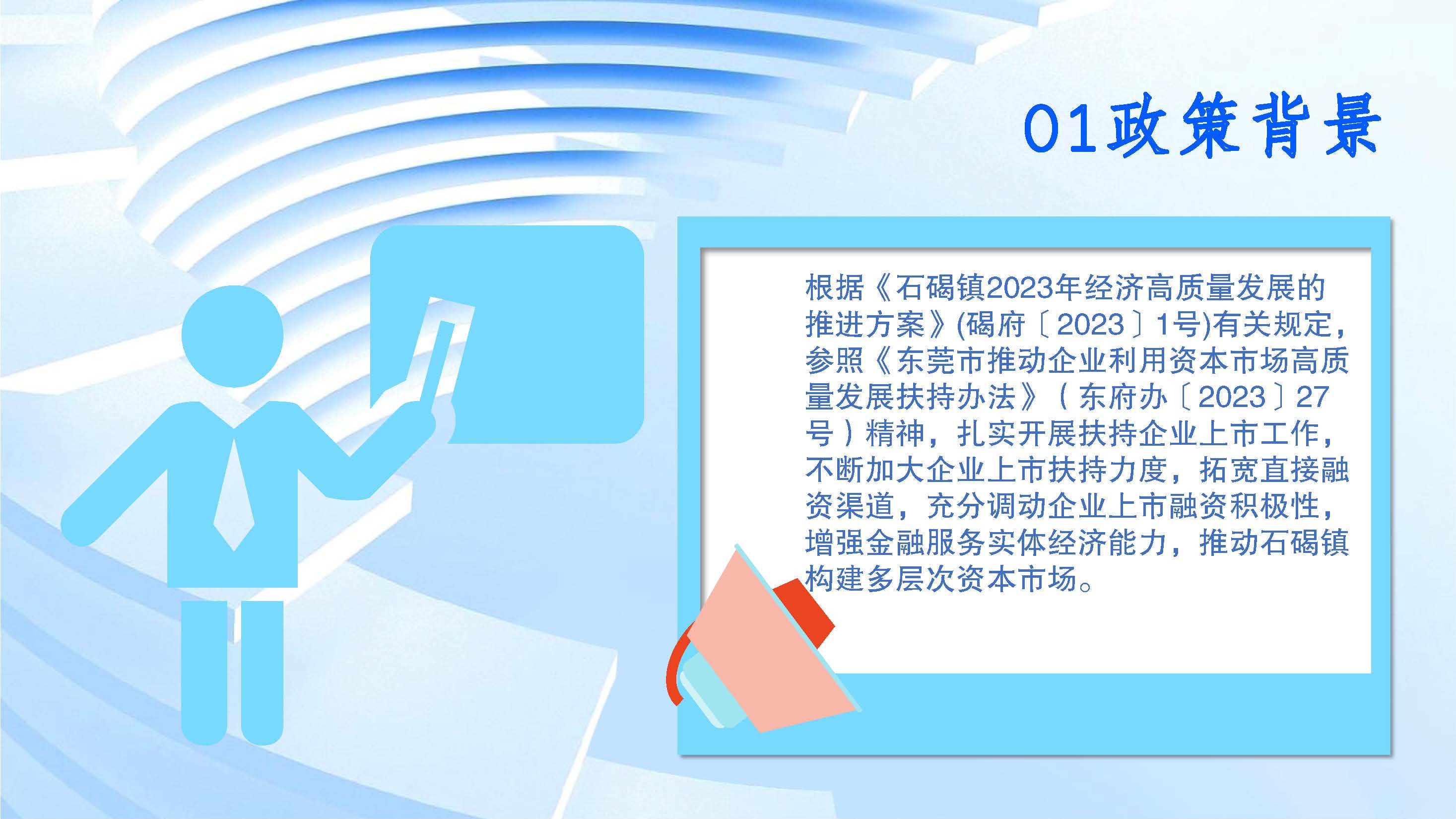 01政策背景

根据《石碣镇2023年经济高质量发展的推进方案》(碣府〔2023〕1号)有关规定，参照《东莞市推动企业利用资本市场高质量发展扶持办法》（东府办〔2023〕27号）精神，扎实开展扶持企业上市工作，不断加大企业上市扶持力度，拓宽直接融资渠道，充分调动企业上市融资积极性，增强金融服务实体经济能力，推动石碣镇构建多层次资本市场。